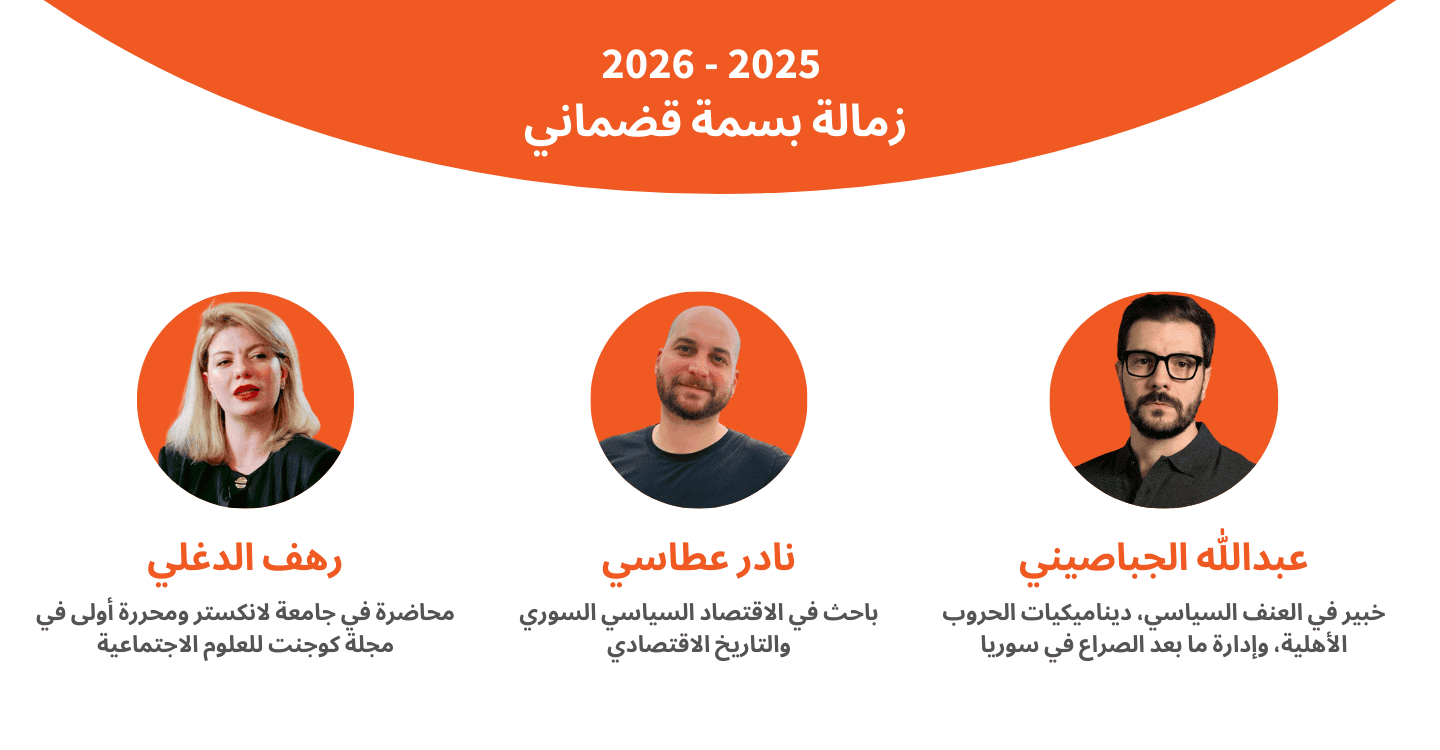 2025 - 2026
زمالة بسمة قضماني

عبدالله الجباصيني
خبير في العنف السياسي، ديناميكيات الحروب الأهلية، وإدارة ما بعد الصراع في سوريا

نادر عطاسي
باحث في الاقتصاد السياسي السوري والتاريخ الاقتصادي

رهف الدغلي
محاضرة في جامعة لانكستر ومحررة أولى في مجلة كوجنت للعلوم الاجتماعية